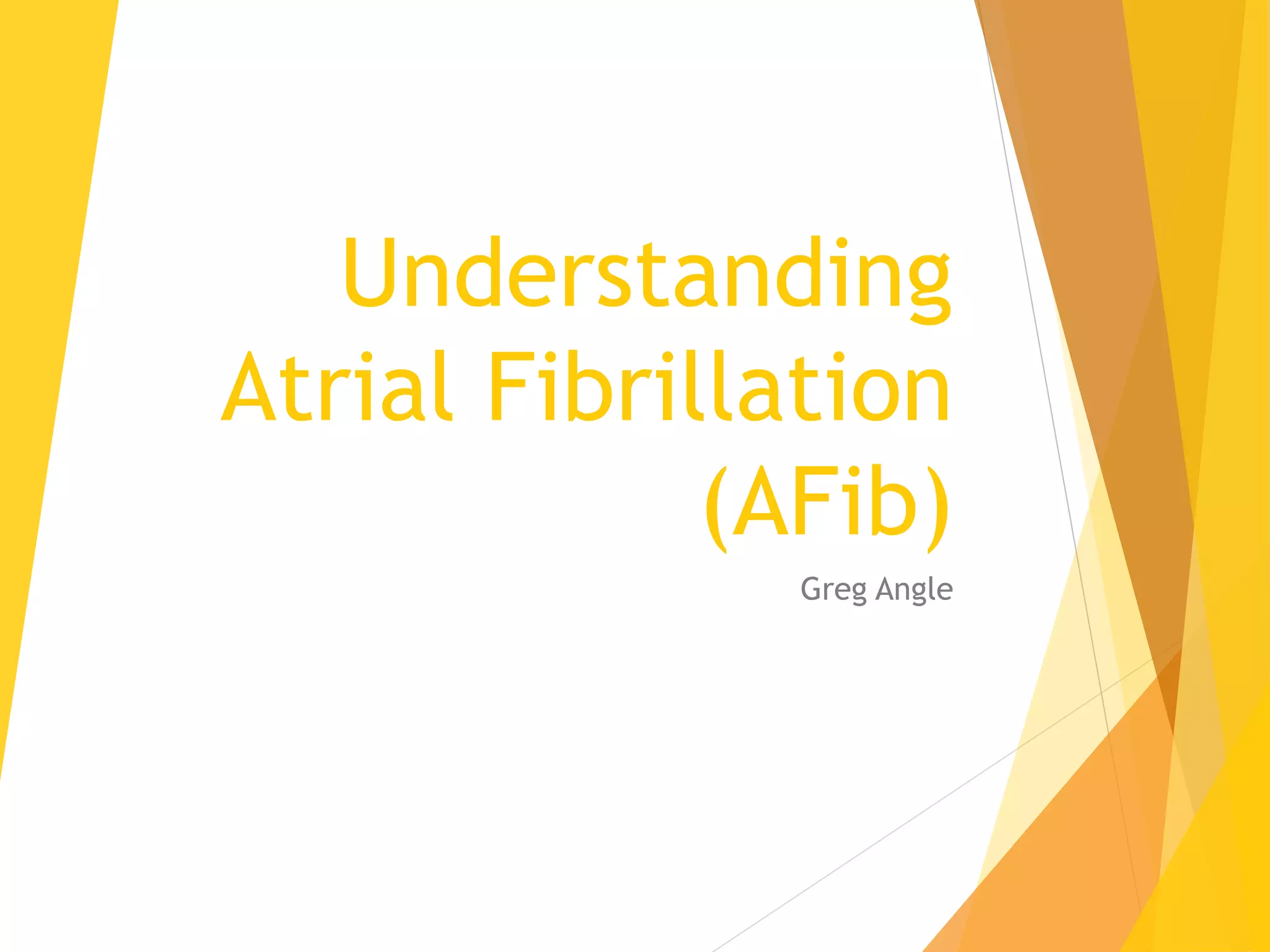 Understanding Atrial Fibrillation (AFib)

Greg Angle